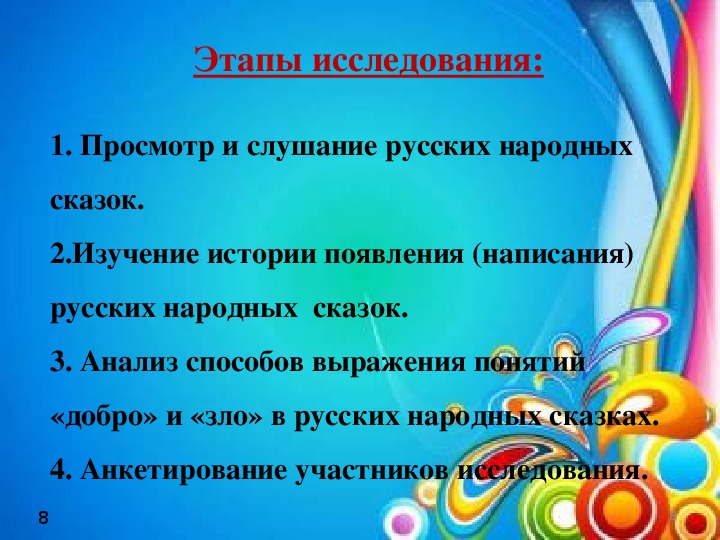 Этапы исследования:

1. Просмотр и слушание русских народных сказок.
2.Изучение истории появления (написания) русских народных сказок.
3. Анализ способов выражения понятий «добро» и «зло» в русских народных сказках.
4. Анкетирование участников исследования.

8